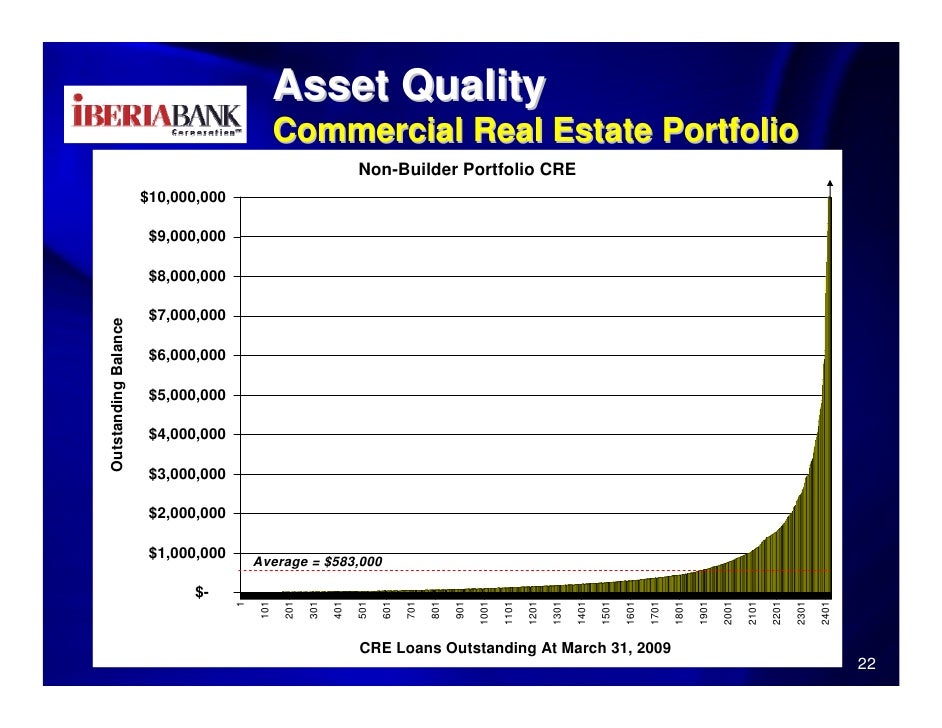 IBERIABANK Corporation™

Asset Quality
Commercial Real Estate Portfolio

Non-Builder Portfolio CRE

Outstanding Balance

$10,000,000
$9,000,000
$8,000,000
$7,000,000
$6,000,000
$5,000,000
$4,000,000
$3,000,000
$2,000,000
$1,000,000
$-

Average = $583,000

1
101
201
301
401
501
601
701
801
901
1001
1101
1201
1301
1401
1501
1601
1701
1801
1901
2001
2101
2201
2301
2401

CRE Loans Outstanding At March 31, 2009

22